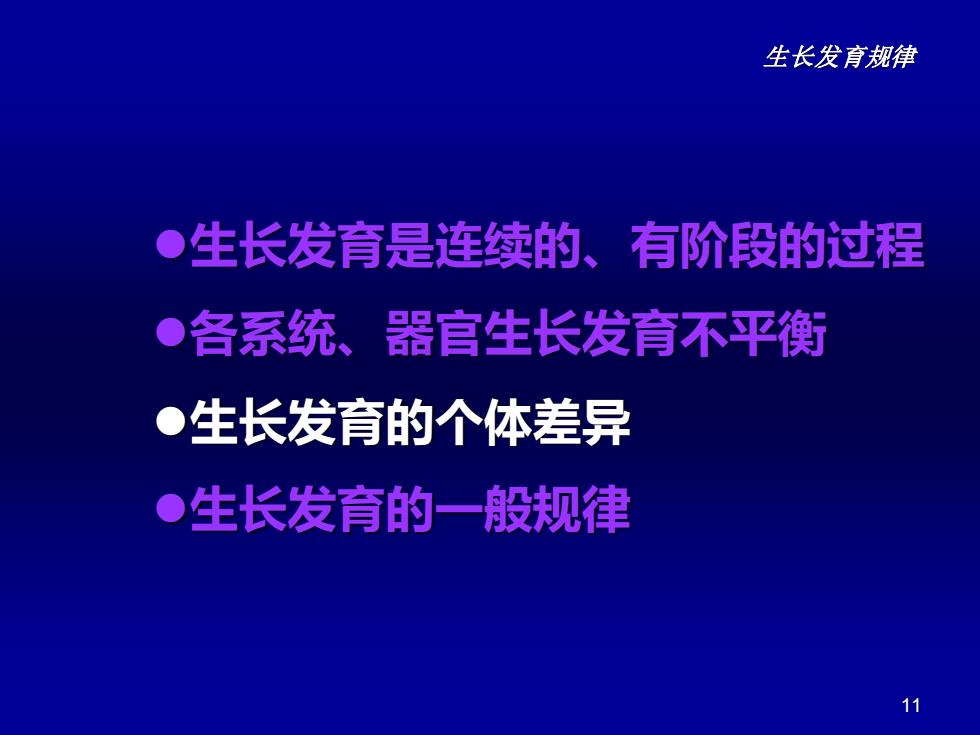 生长发育规律

●生长发育是连续的、有阶段的过程
●各系统、器官生长发育不平衡
●生长发育的个体差异
●生长发育的一般规律

11